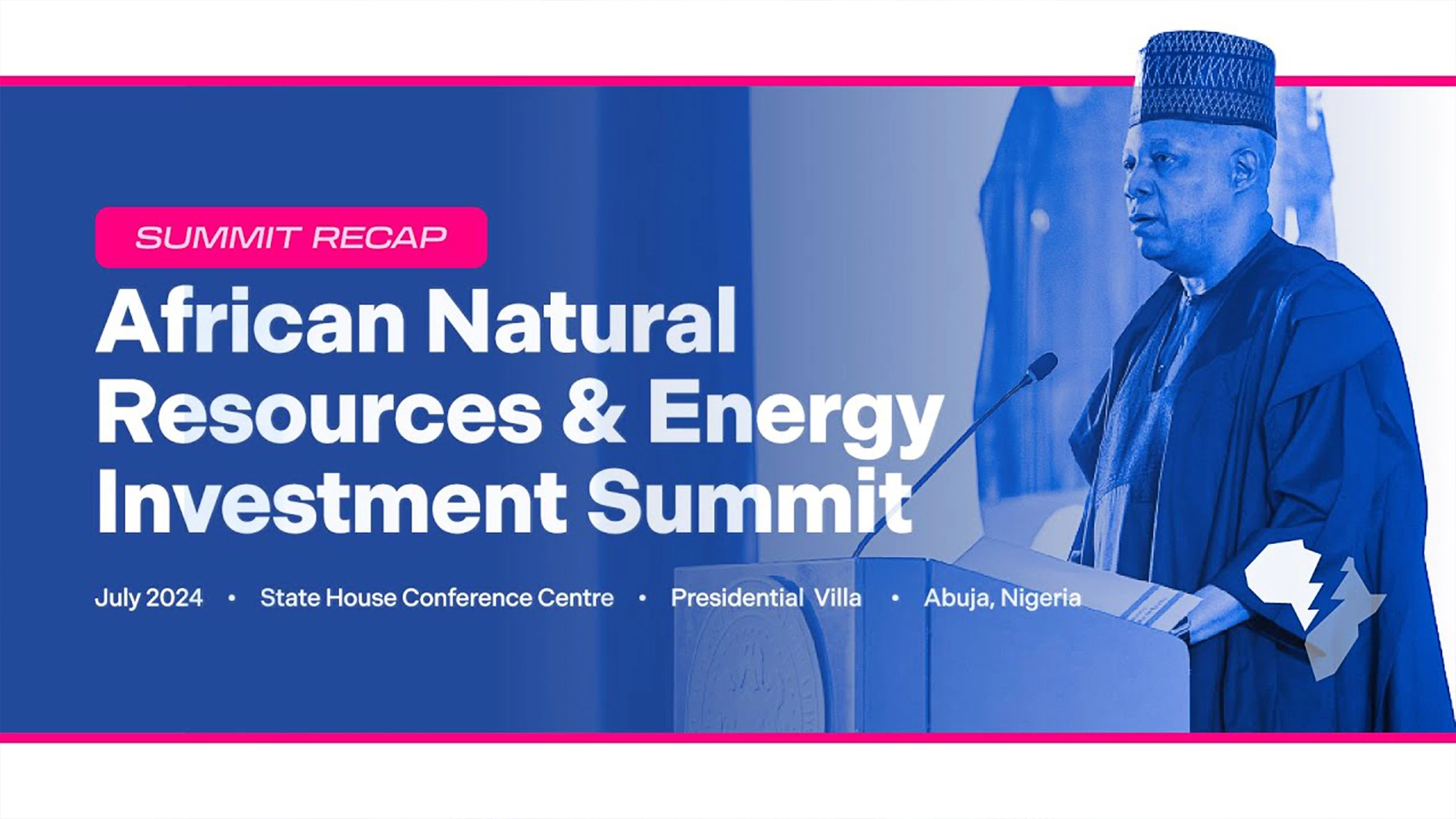 SUMMIT RECAP

African Natural Resources & Energy Investment Summit

July 2024 • State House Conference Centre • Presidential Villa • Abuja, Nigeria